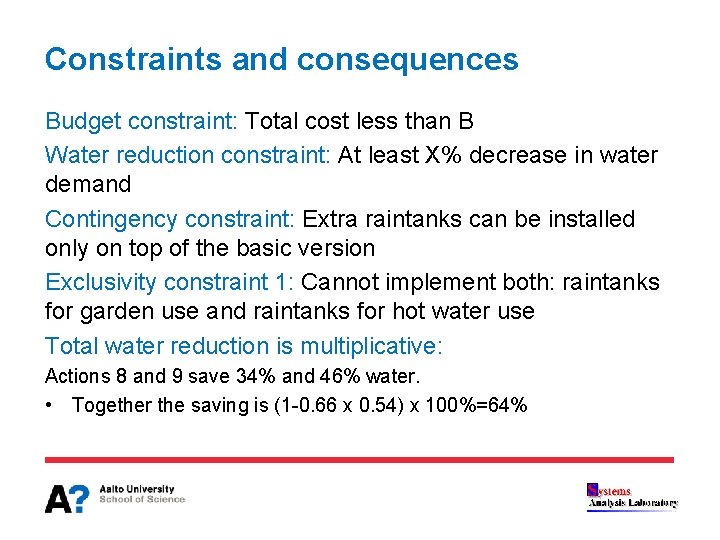 Constraints and consequences

Budget constraint: Total cost less than B

Water reduction constraint: At least X% decrease in water demand

Contingency constraint: Extra raintanks can be installed only on top of the basic version

Exclusivity constraint 1: Cannot implement both: raintanks for garden use and raintanks for hot water use

Total water reduction is multiplicative:

Actions 8 and 9 save 34% and 46% water.

• Together the saving is (1-0.66 x 0.54) x 100%=64%

A? Aalto University School of Science

Systems Analysis Laboratory